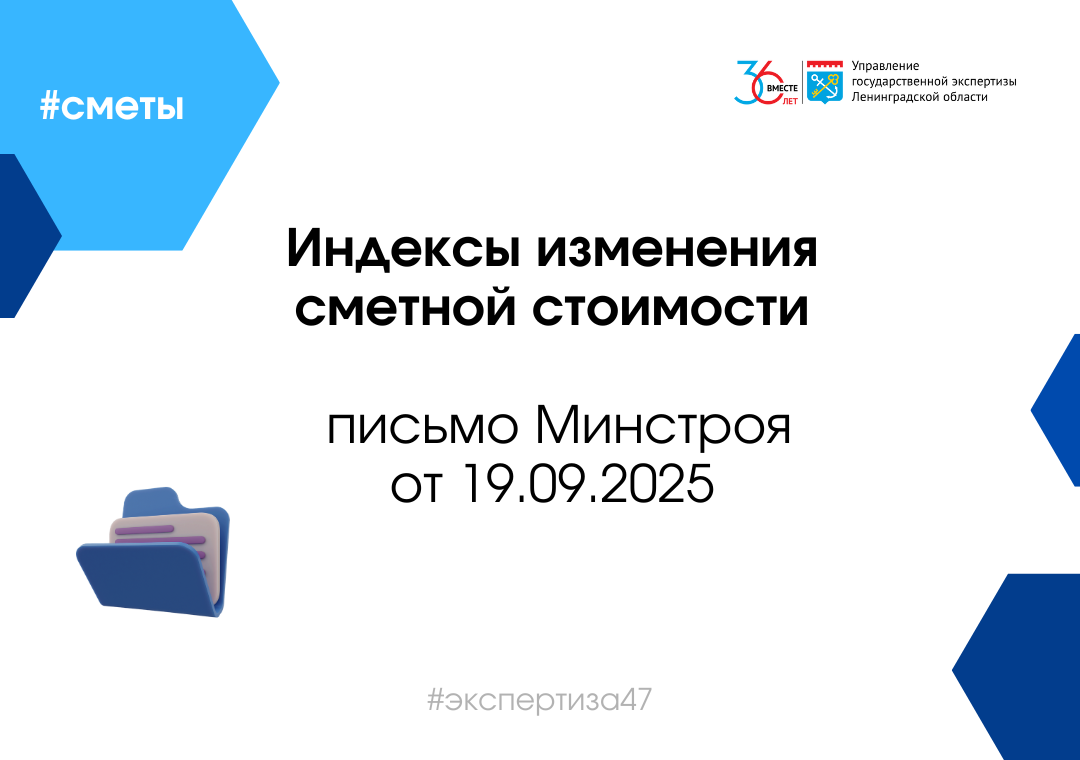 #сметы

36 ВМЕСТЕ ЛЕТ

Управление государственной экспертизы Ленинградской области

Индексы изменения сметной стоимости

письмо Минстроя от 19.09.2025

#экспертиза47